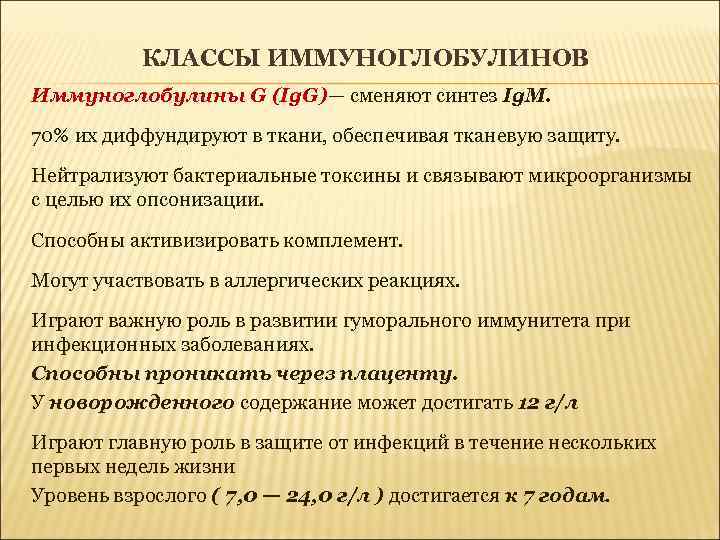 КЛАССЫ ИММУНОГЛОБУЛИНОВ

Иммуноглобулины G (IgG)— сменяют синтез IgM.

70% их диффундируют в ткани, обеспечивая тканевую защиту.

Нейтрализуют бактериальные токсины и связывают микроорганизмы с целью их опсонизации.

Способны активизировать комплемент.

Могут участвовать в аллергических реакциях.

Играют важную роль в развитии гуморального иммунитета при инфекционных заболеваниях.

Способны проникать через плаценту.

У новорожденного содержание может достигать 12 г/л

Играют главную роль в защите от инфекций в течение нескольких первых недель жизни

Уровень взрослого ( 7,0 — 24,0 г/л ) достигается к 7 годам.